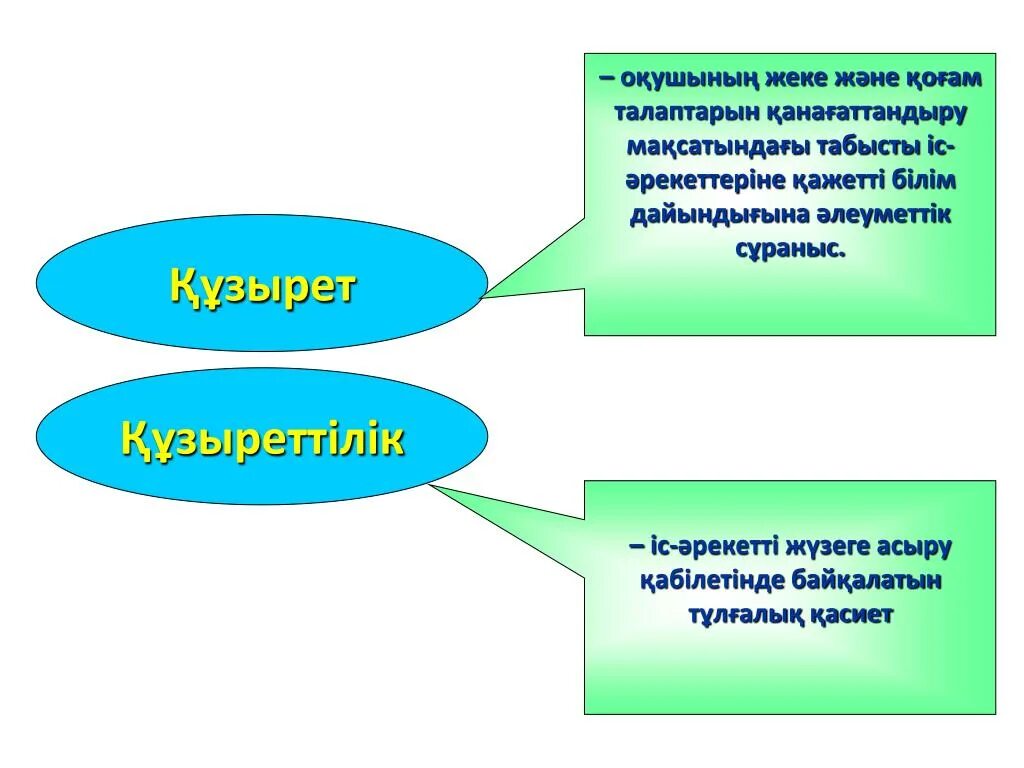 Құзырет

– оқушының жеке және қоғам талаптарын қанағаттандыру мақсатындағы табысты іс-әрекеттеріне қажетті білім дайындығына әлеуметтік сұраныс.

Құзыреттілік

– іс-әрекетті жүзеге асыру қабілетінде байқалатын тұлғалық қасиет